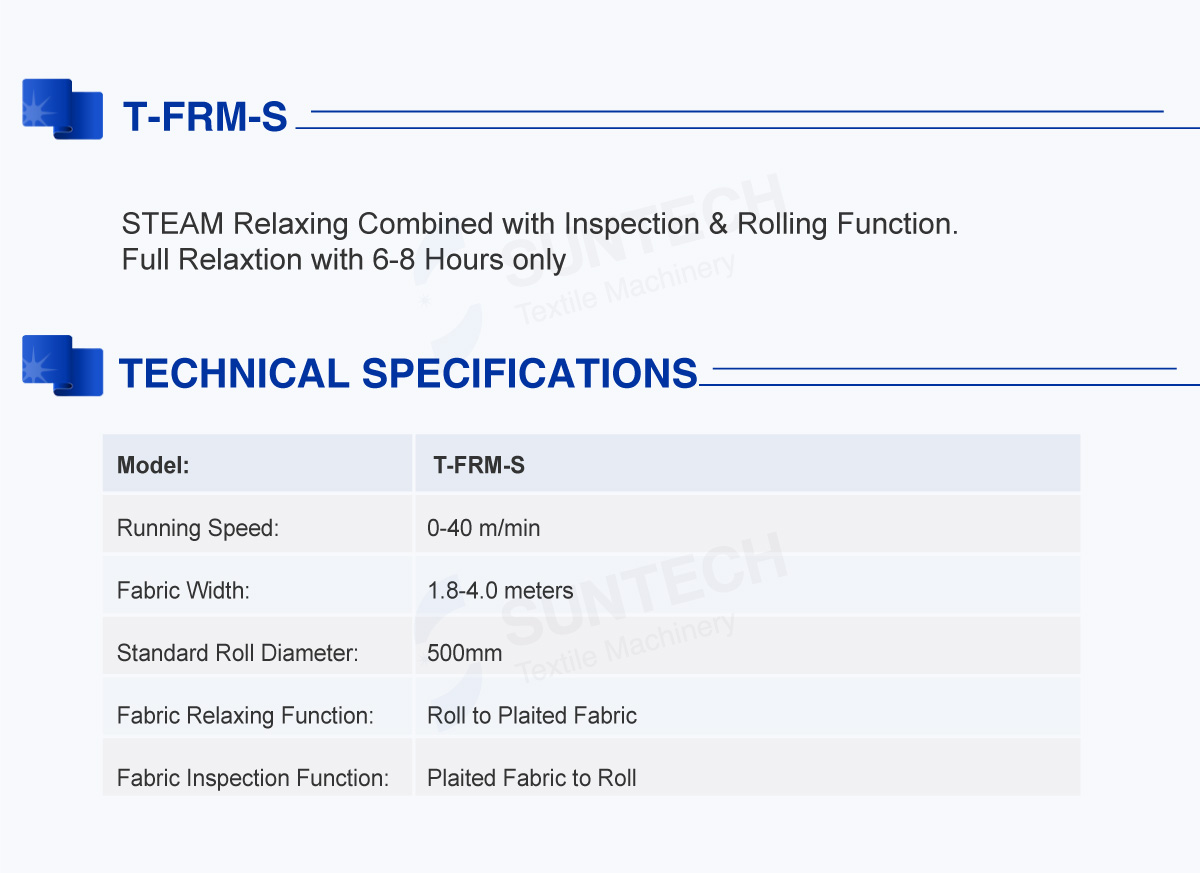 T-FRM-S

STEAM Relaxing Combined with Inspection & Rolling Function.
Full Relaxtion with 6-8 Hours only

SUNTECH
Textile Machinery

TECHNICAL SPECIFICATIONS

| Model: | T-FRM-S |
|---|---|
| Running Speed: | 0-40 m/min |
| Fabric Width: | 1.8-4.0 meters |
| Standard Roll Diameter: | 500mm |
| Fabric Relaxing Function: | Roll to Plaited Fabric |
| Fabric Inspection Function: | Plaited Fabric to Roll |

SUNTECH
Textile Machinery